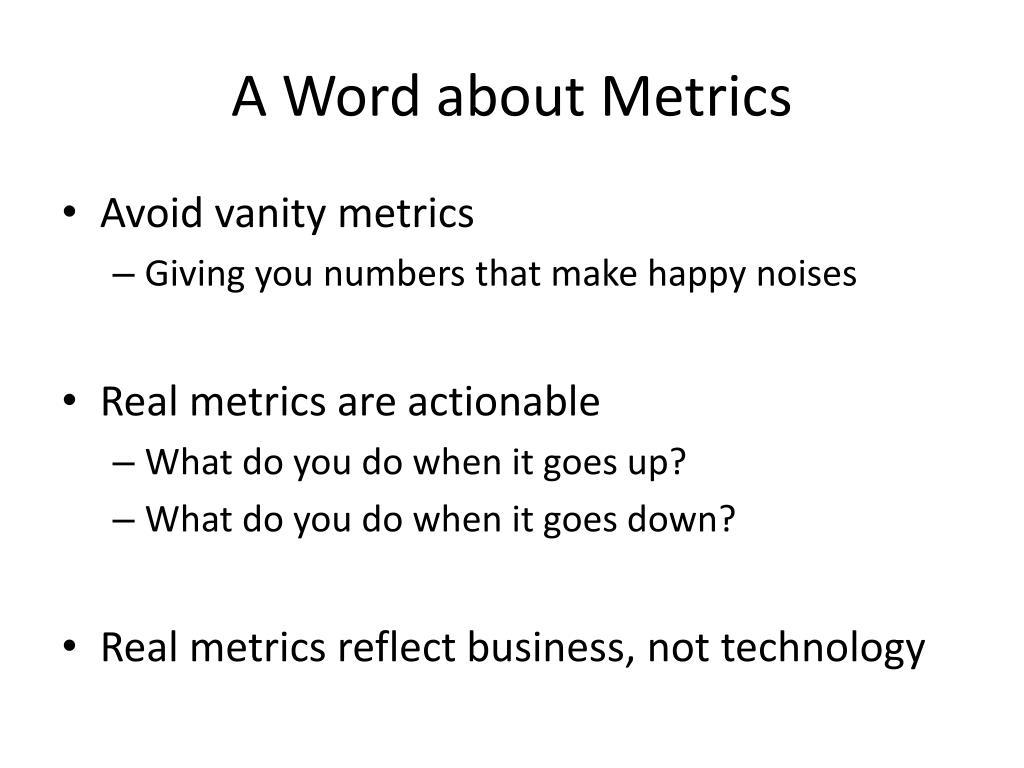 A Word about Metrics

• Avoid vanity metrics
– Giving you numbers that make happy noises

• Real metrics are actionable
– What do you do when it goes up?
– What do you do when it goes down?

• Real metrics reflect business, not technology